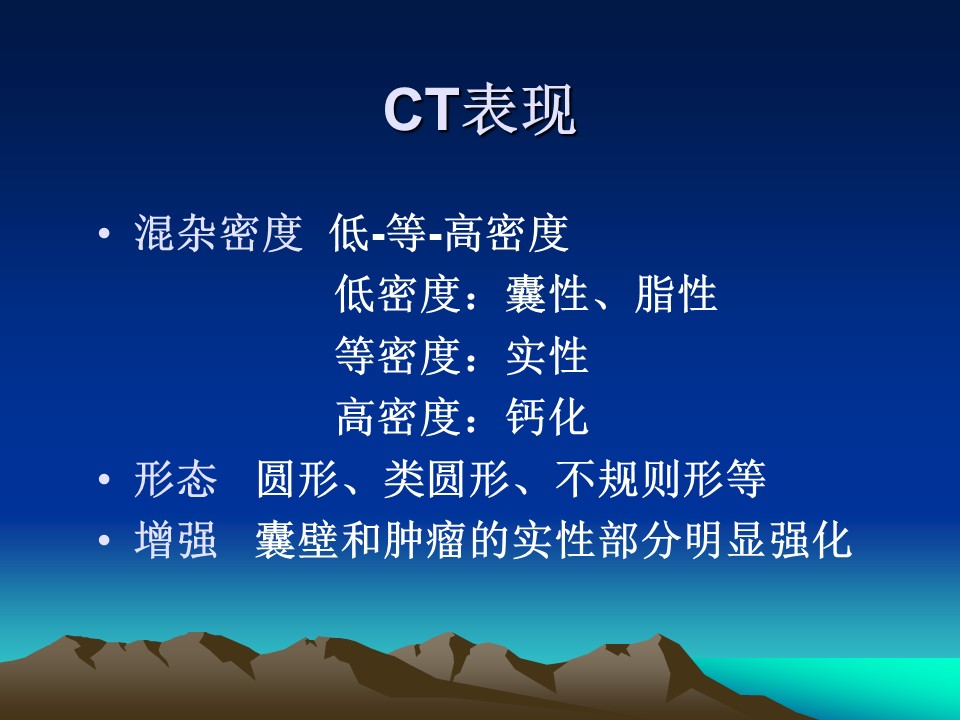 CT表现

• 混杂密度 低-等-高密度
低密度：囊性、脂性
等密度：实性
高密度：钙化
• 形态 圆形、类圆形、不规则形等
• 增强 囊壁和肿瘤的实性部分明显强化